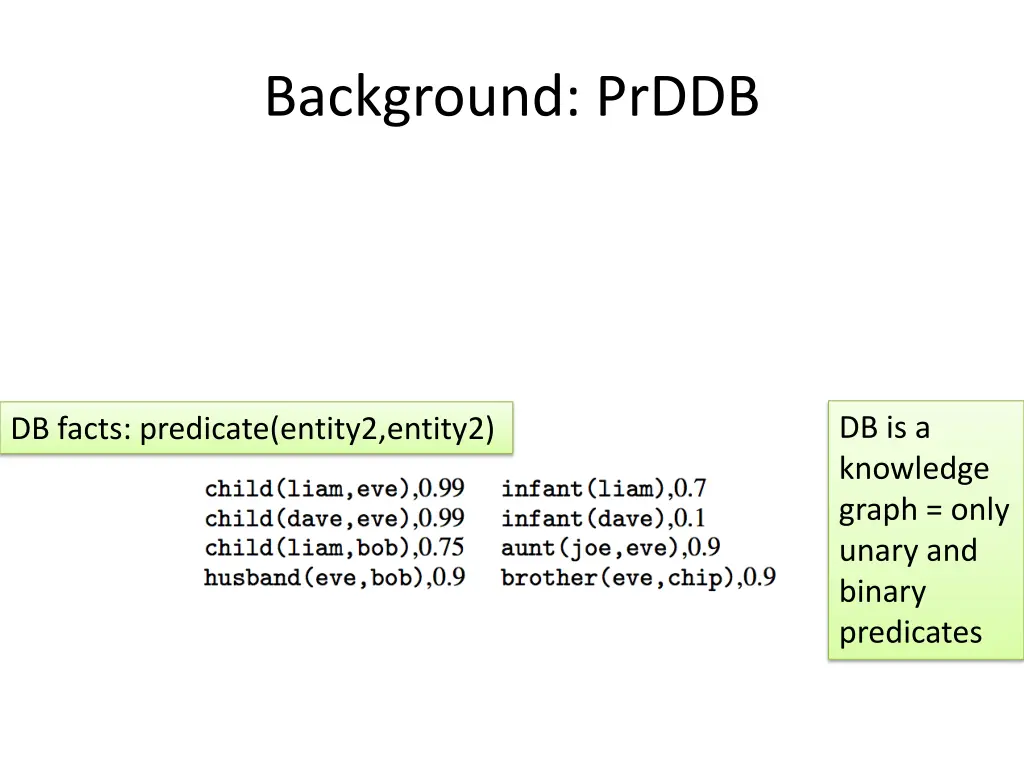 Background: PrDDB

DB facts: predicate(entity2,entity2)

child(liam,eve),0.99
child(dave,eve),0.99
child(liam,bob),0.75
husband(eve,bob),0.9

infant(liam),0.7
infant(dave),0.1
aunt(joe,eve),0.9
brother(eve,chip),0.9

DB is a knowledge graph = only unary and binary predicates